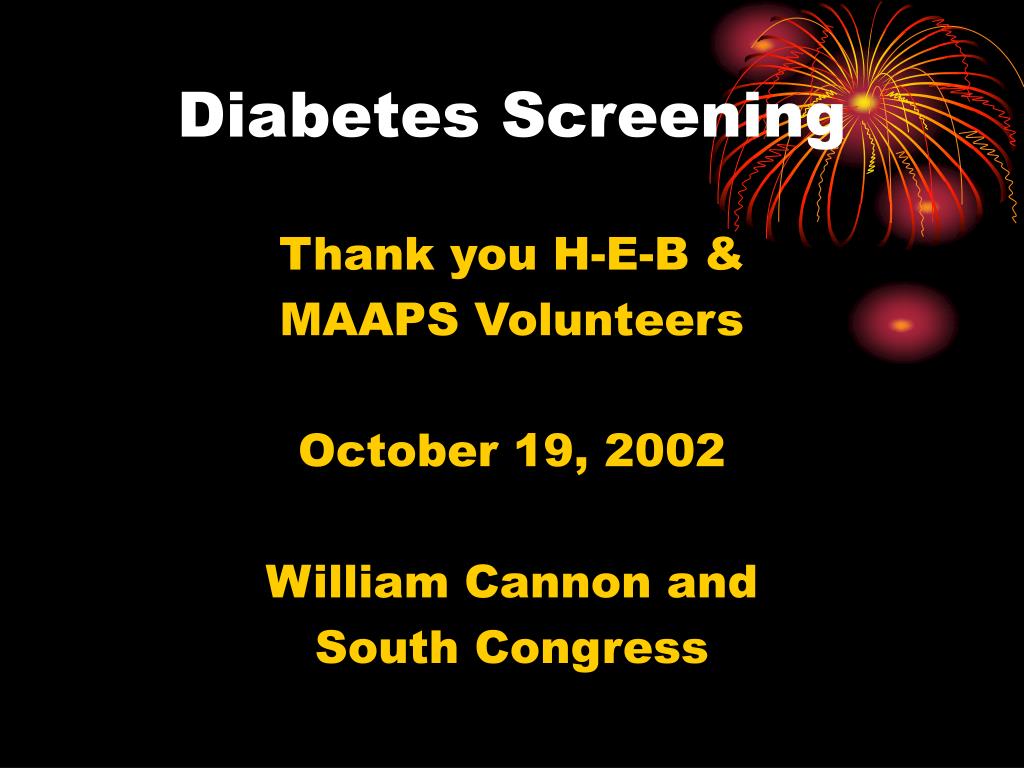 Diabetes Screening

Thank you H-E-B &
MAAPS Volunteers

October 19, 2002

William Cannon and
South Congress